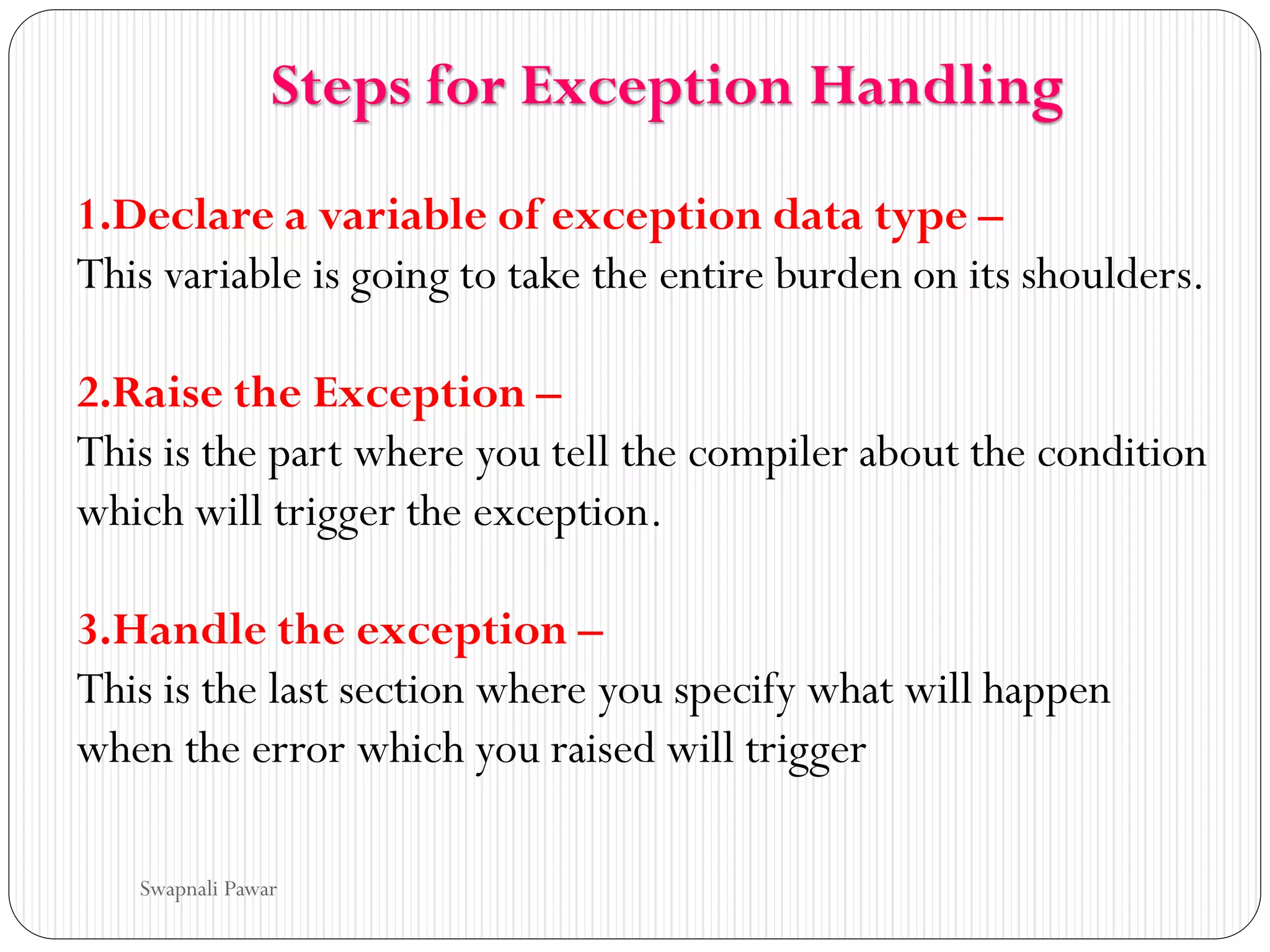 Steps for Exception Handling

1.Declare a variable of exception data type –
This variable is going to take the entire burden on its shoulders.

2.Raise the Exception –
This is the part where you tell the compiler about the condition which will trigger the exception.

3.Handle the exception –
This is the last section where you specify what will happen when the error which you raised will trigger

Swapnali Pawar